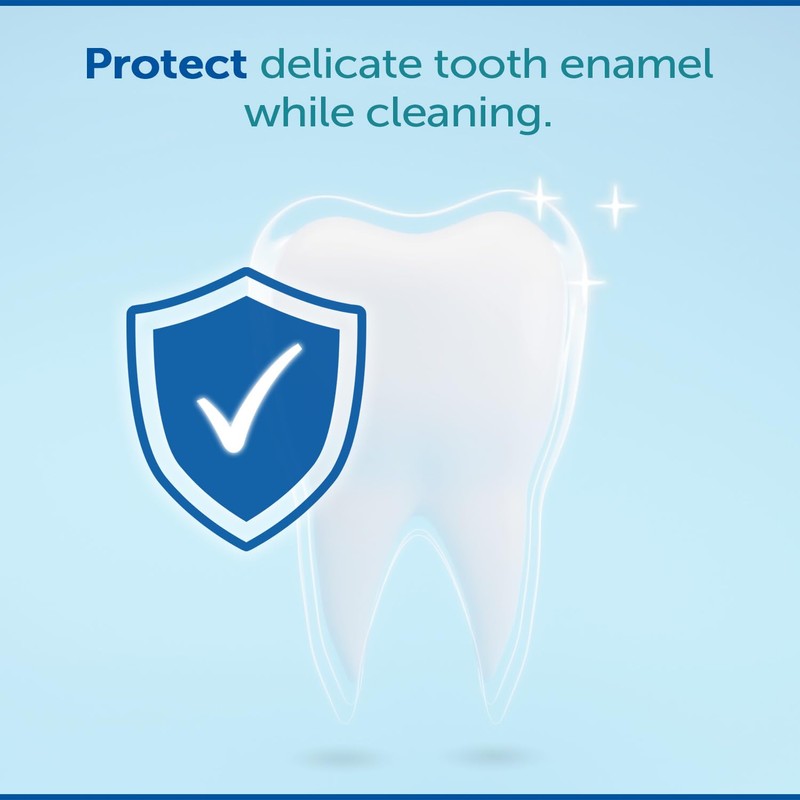 Protect delicate tooth enamel while cleaning.